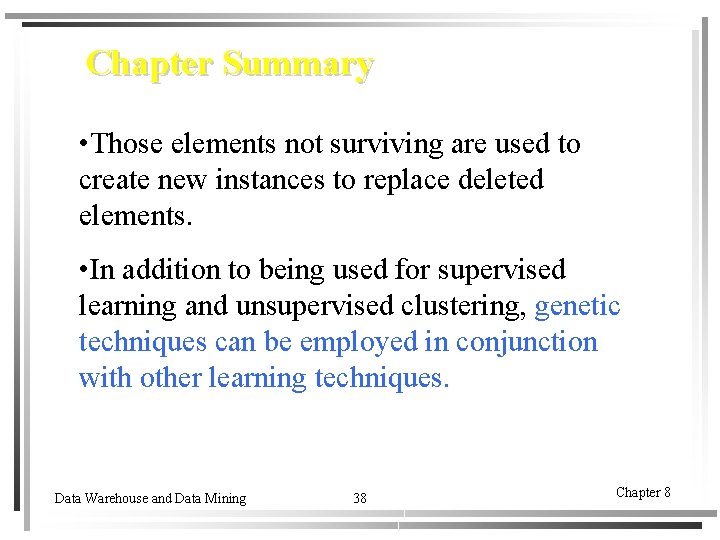 Chapter Summary

•Those elements not surviving are used to create new instances to replace deleted elements.

•In addition to being used for supervised learning and unsupervised clustering, genetic techniques can be employed in conjunction with other learning techniques.

Data Warehouse and Data Mining 38 Chapter 8